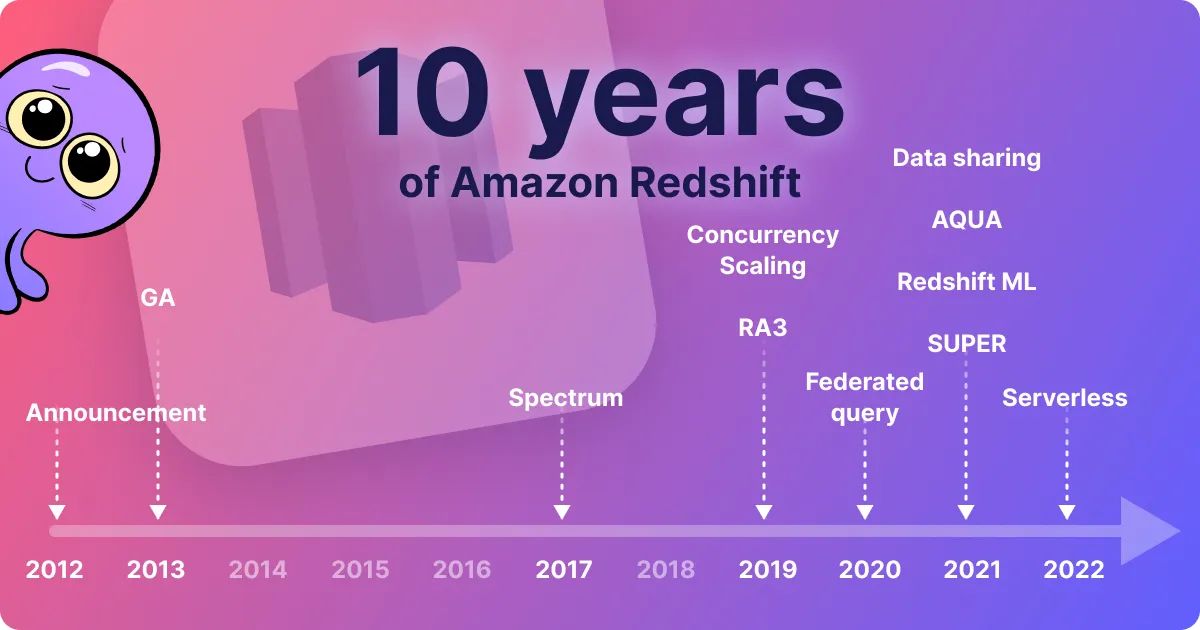 10 years
of Amazon Redshift

Announcement

GA

Spectrum

Concurrency Scaling

RA3

Federated query

Data sharing

AQUA

Redshift ML

SUPER

Serverless

2012 2013 2014 2015 2016 2017 2018 2019 2020 2021 2022